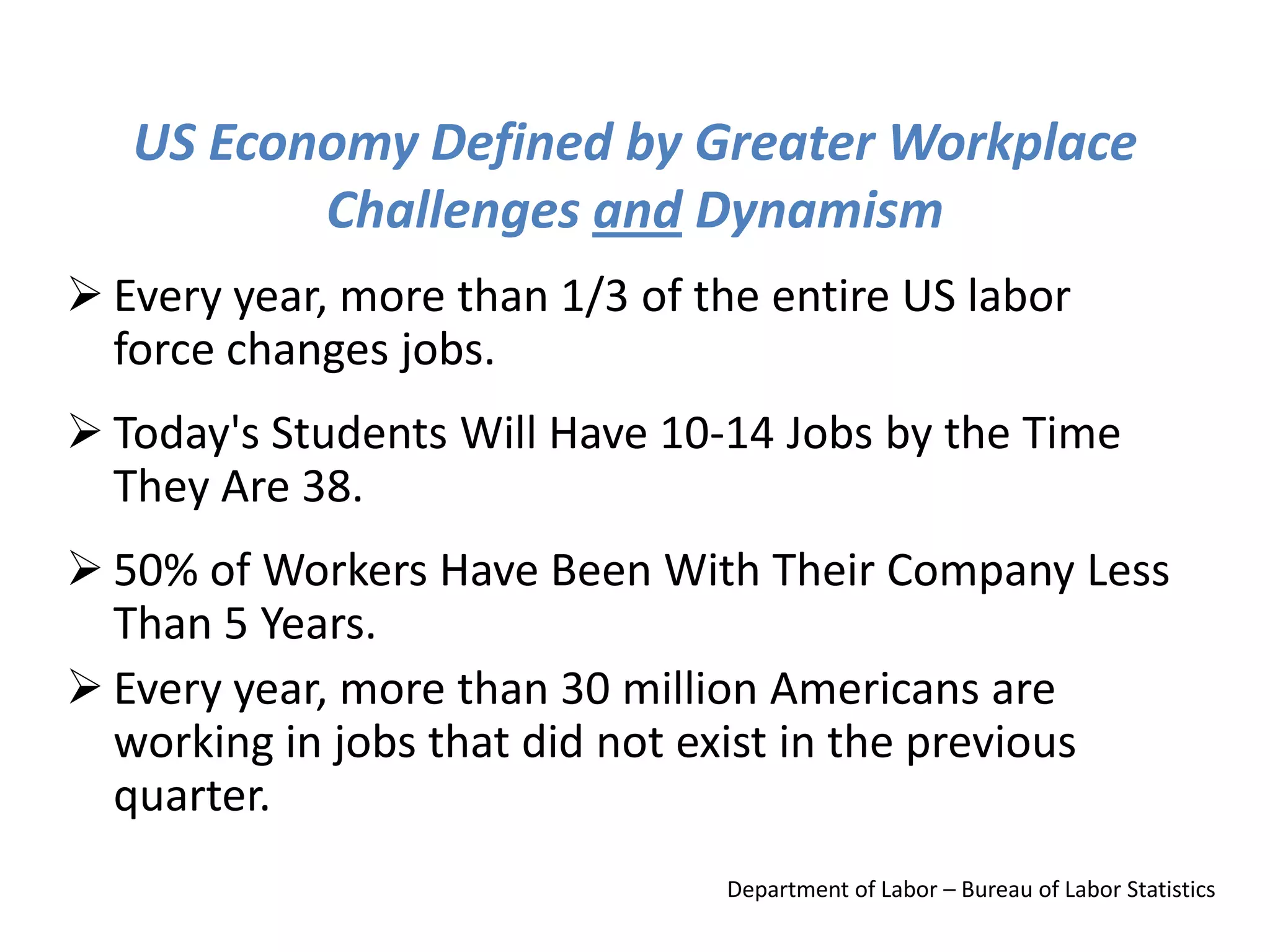 US Economy Defined by Greater Workplace Challenges and Dynamism

➢ Every year, more than 1/3 of the entire US labor force changes jobs.

➢ Today's Students Will Have 10-14 Jobs by the Time They Are 38.

➢ 50% of Workers Have Been With Their Company Less Than 5 Years.

➢ Every year, more than 30 million Americans are working in jobs that did not exist in the previous quarter.

Department of Labor – Bureau of Labor Statistics